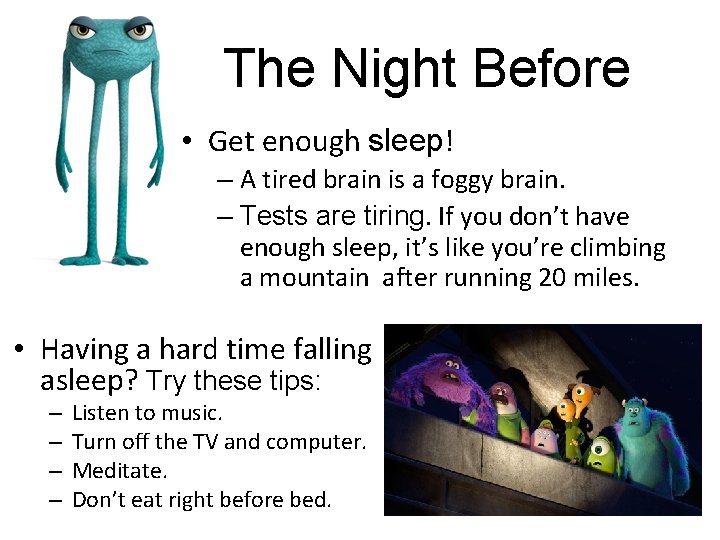 The Night Before

• Get enough sleep!
– A tired brain is a foggy brain.
– Tests are tiring. If you don't have enough sleep, it's like you're climbing a mountain after running 20 miles.

• Having a hard time falling asleep? Try these tips:
– Listen to music.
– Turn off the TV and computer.
– Meditate.
– Don't eat right before bed.